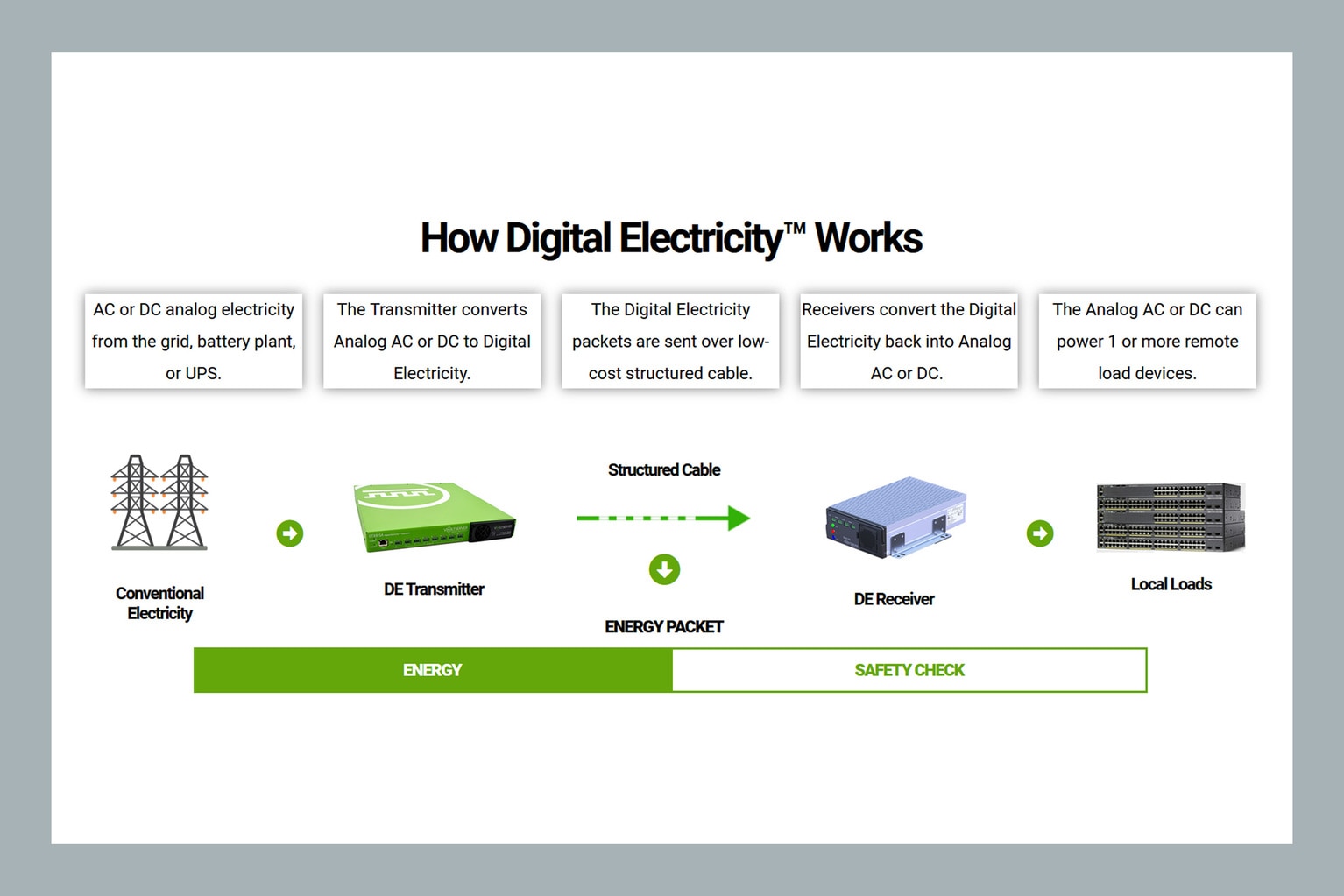 How Digital Electricity™ Works

AC or DC analog electricity from the grid, battery plant, or UPS.

The Transmitter converts Analog AC or DC to Digital Electricity.

The Digital Electricity packets are sent over low-cost structured cable.

Receivers convert the Digital Electricity back into Analog AC or DC.

The Analog AC or DC can power 1 or more remote load devices.

Conventional Electricity

DE Transmitter

Structured Cable

ENERGY PACKET

DE Receiver

Local Loads

ENERGY

SAFETY CHECK